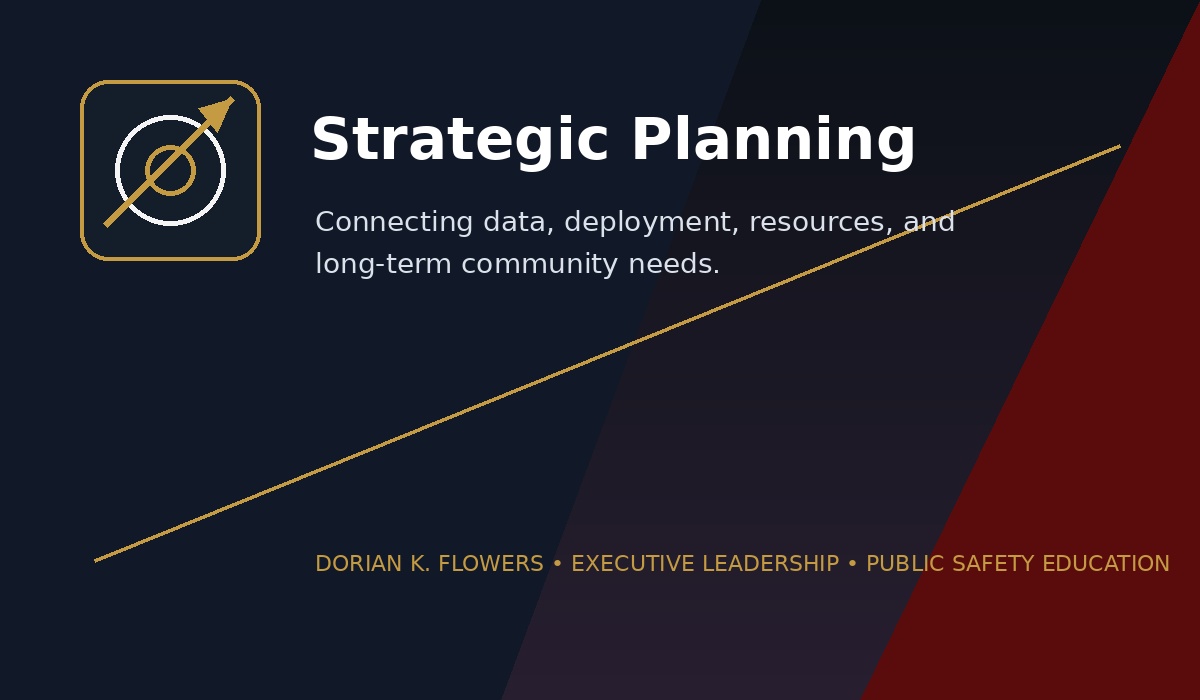 Strategic Planning

Connecting data, deployment, resources, and long-term community needs.

DORIAN K. FLOWERS • EXECUTIVE LEADERSHIP • PUBLIC SAFETY EDUCATION